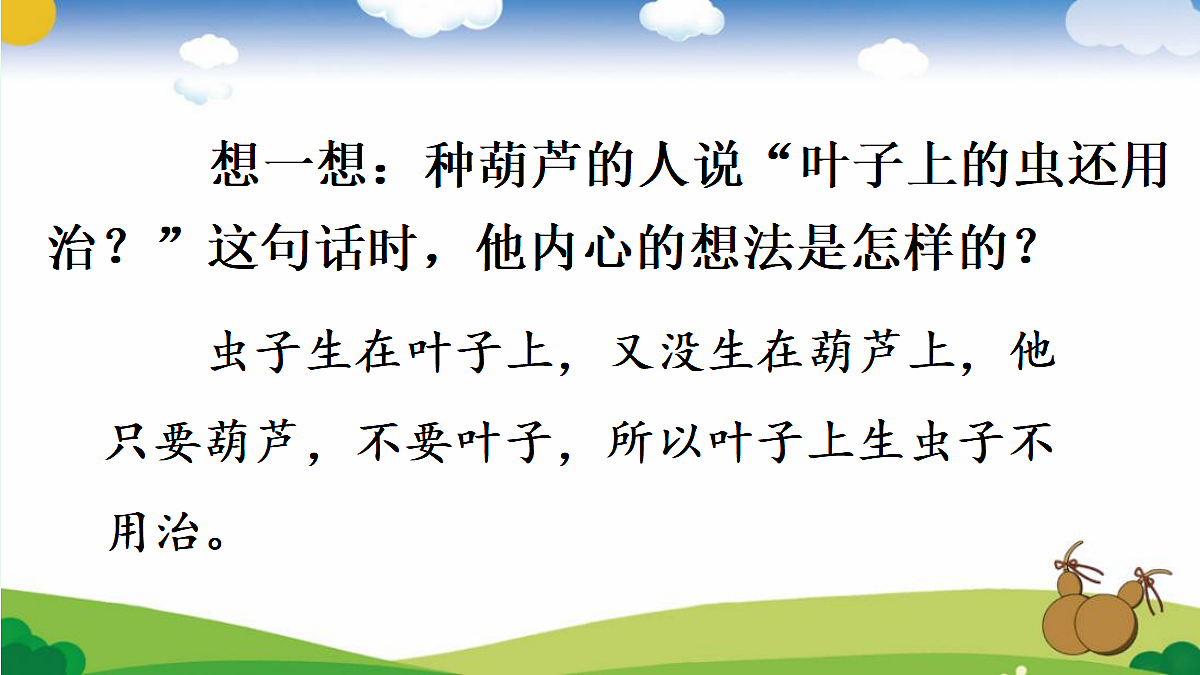 想一想：种葫芦的人说“叶子上的虫还用治？”这句话时，他内心的想法是怎样的？

虫子生在叶子上，又没生在葫芦上，他只要葫芦，不要叶子，所以叶子上生虫子不用治。